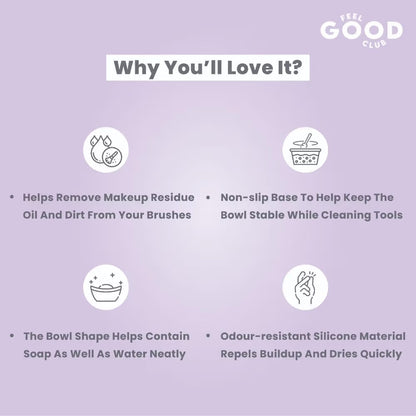 FEEL GOOD CLUB

Why You'll Love It?

• Helps Remove Makeup Residue Oil And Dirt From Your Brushes

• Non-slip Base To Help Keep The Bowl Stable While Cleaning Tools

• The Bowl Shape Helps Contain Soap As Well As Water Neatly

• Odour-resistant Silicone Material Repels Buildup And Dries Quickly